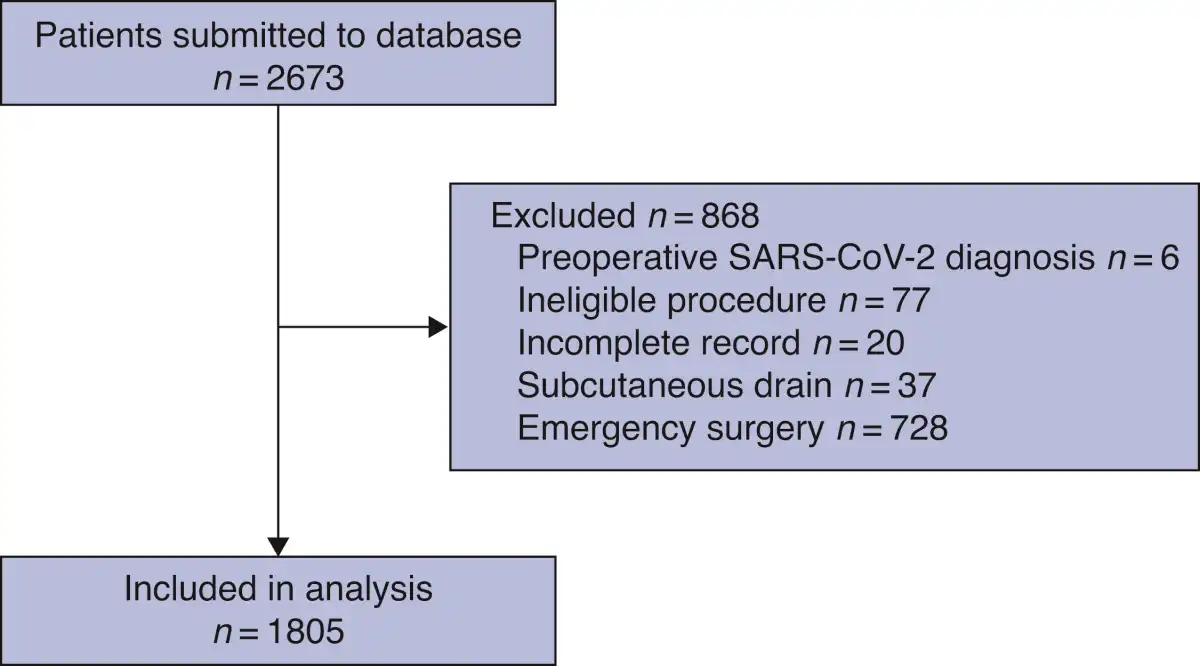 Patients submitted to database
$n = 2673$

Excluded $n = 868$
Preoperative SARS-CoV-2 diagnosis $n = 6$
Ineligible procedure $n = 77$
Incomplete record $n = 20$
Subcutaneous drain $n = 37$
Emergency surgery $n = 728$

Included in analysis
$n = 1805$